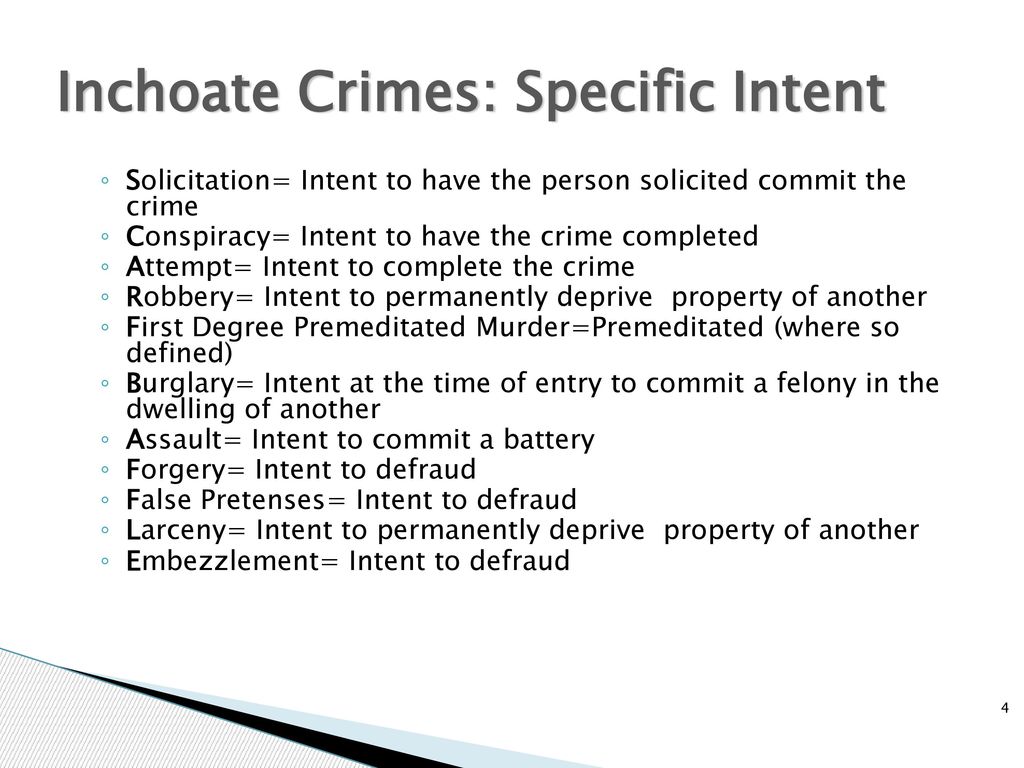 Inchoate Crimes: Specific Intent

◦ Solicitation= Intent to have the person solicited commit the crime
◦ Conspiracy= Intent to have the crime completed
◦ Attempt= Intent to complete the crime
◦ Robbery= Intent to permanently deprive property of another
◦ First Degree Premeditated Murder=Premeditated (where so defined)
◦ Burglary= Intent at the time of entry to commit a felony in the dwelling of another
◦ Assault= Intent to commit a battery
◦ Forgery= Intent to defraud
◦ False Pretenses= Intent to defraud
◦ Larceny= Intent to permanently deprive property of another
◦ Embezzlement= Intent to defraud

4